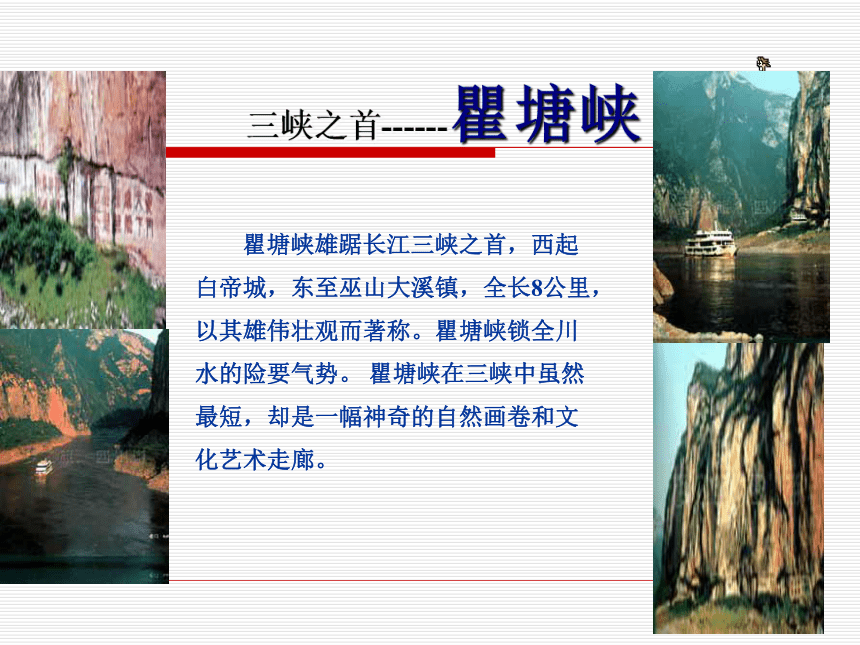 三峡之首------瞿塘峡

瞿塘峡雄踞长江三峡之首，西起白帝城，东至巫山大溪镇，全长8公里，以其雄伟壮观而著称。瞿塘峡锁全川水的险要气势。 瞿塘峡在三峡中虽然最短，却是一幅神奇的自然画卷和文化艺术走廊。